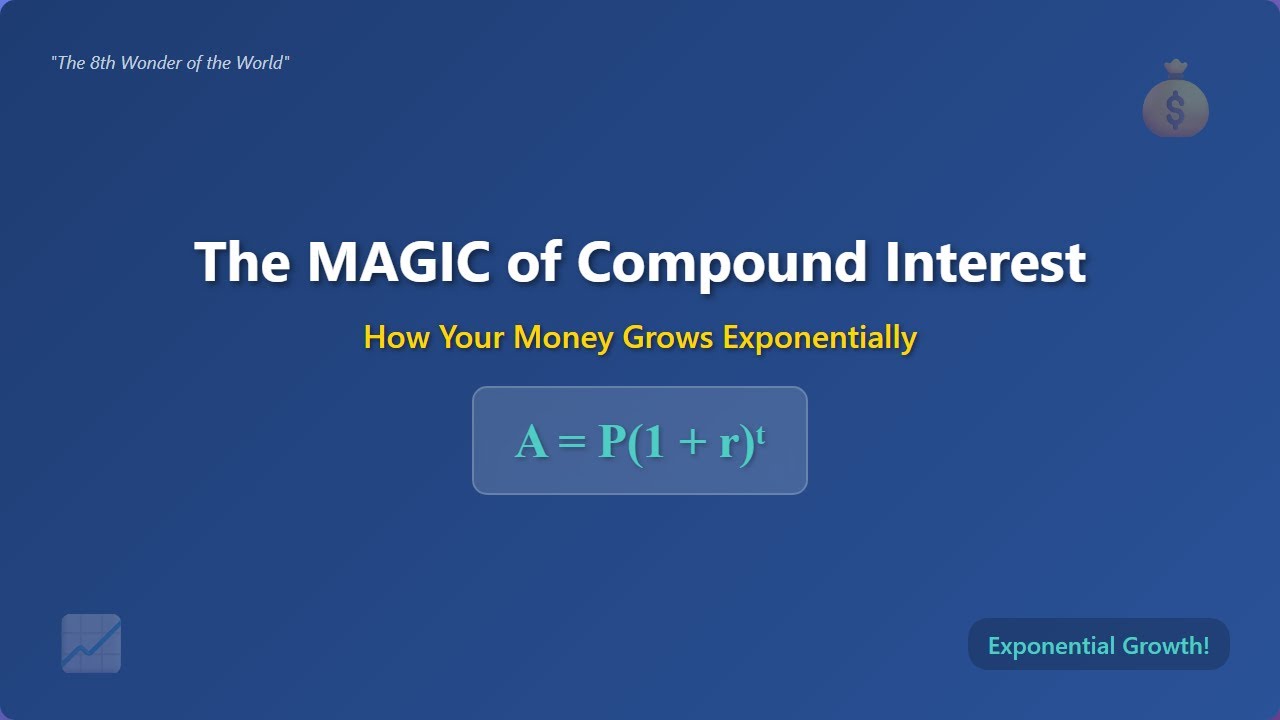 "The 8th Wonder of the World"

The MAGIC of Compound Interest

How Your Money Grows Exponentially

$A = P(1 + r)^t$

Exponential Growth!